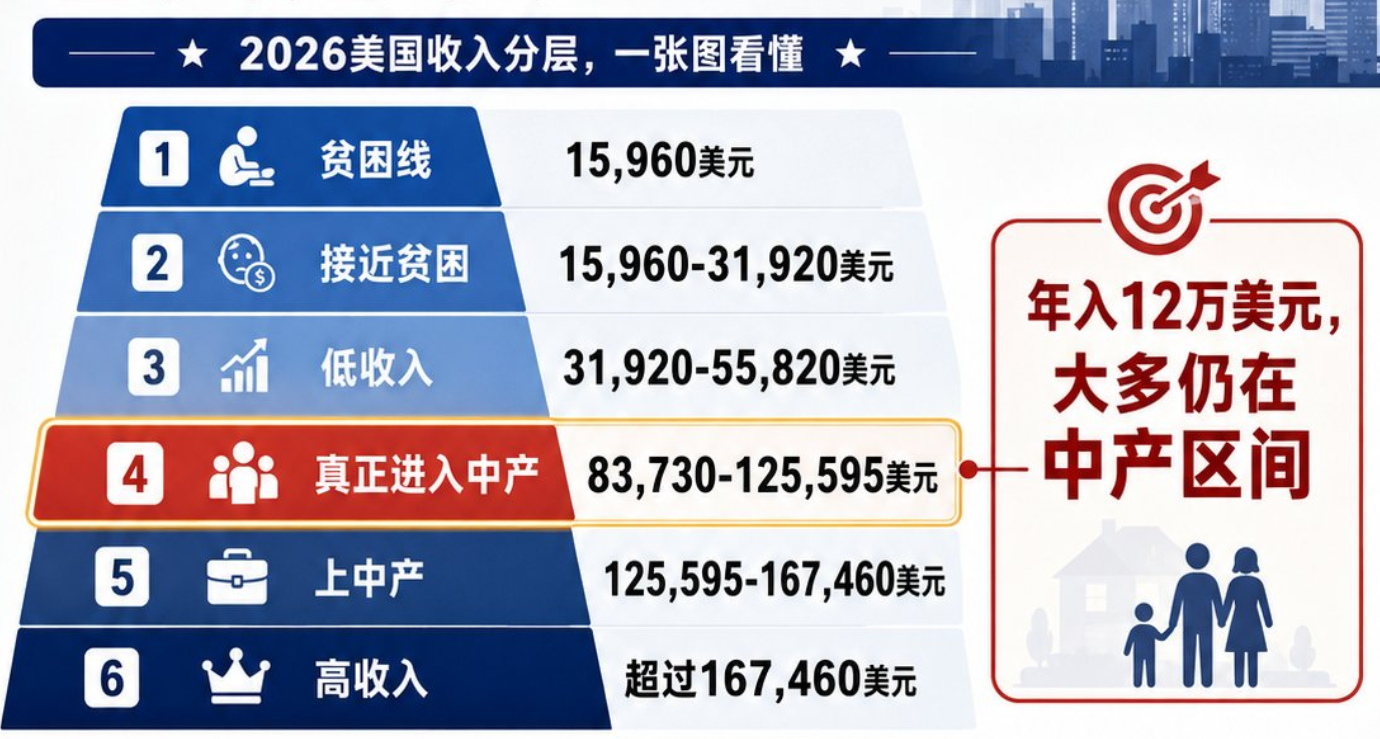 ★ 2026美国收入分层，一张图看懂 ★

1 贫困线 15,960美元

2 接近贫困 15,960-31,920美元

3 低收入 31,920-55,820美元

4 真正进入中产 83,730-125,595美元

5 上中产 125,595-167,460美元

6 高收入 超过167,460美元

年入12万美元，大多仍在中产区间